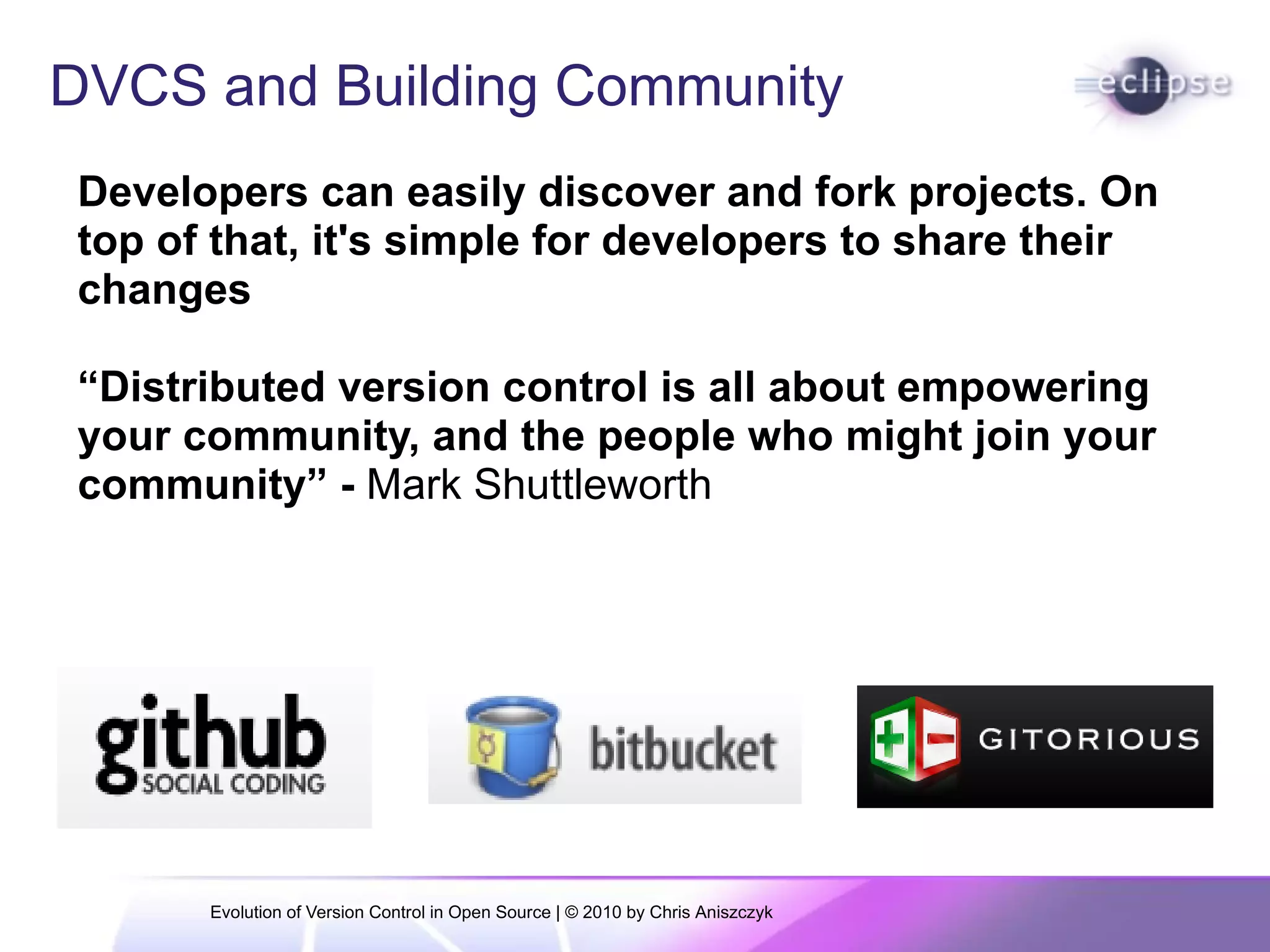 DVCS and Building Community

eclipse

Developers can easily discover and fork projects. On top of that, it's simple for developers to share their changes

“Distributed version control is all about empowering your community, and the people who might join your community” - Mark Shuttleworth

github SOCIAL CODING

bitbucket

GITORIOUS

Evolution of Version Control in Open Source | © 2010 by Chris Aniszczyk